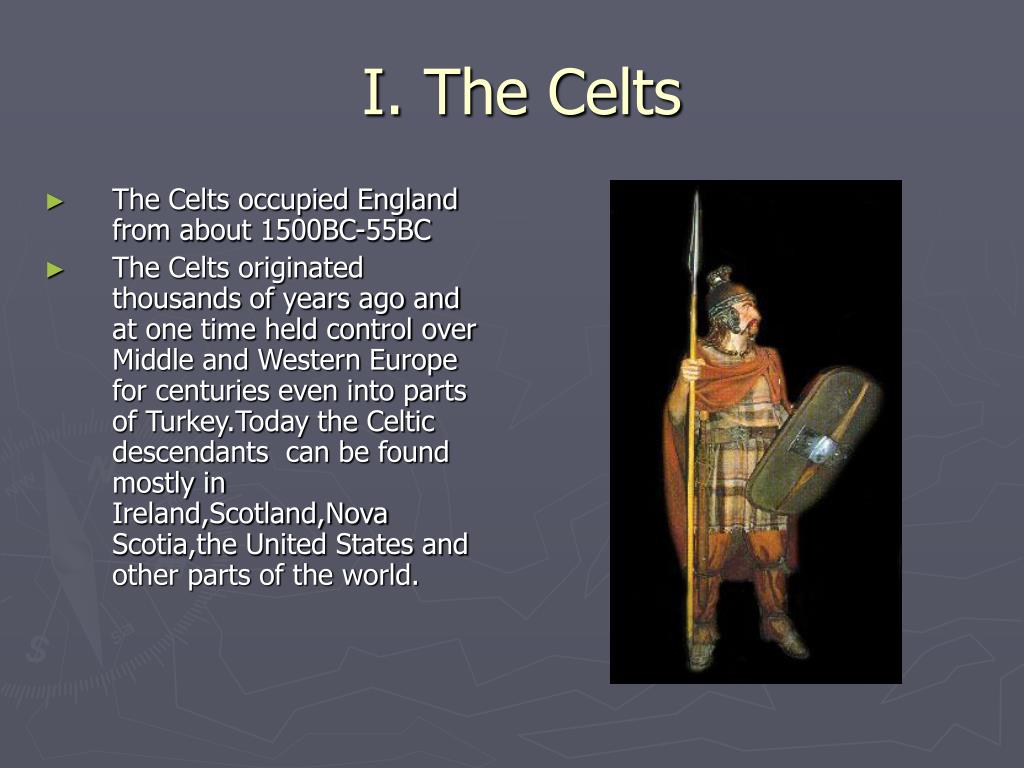 I. The Celts

► The Celts occupied England from about 1500BC-55BC

► The Celts originated thousands of years ago and at one time held control over Middle and Western Europe for centuries even into parts of Turkey.Today the Celtic descendants can be found mostly in Ireland,Scotland,Nova Scotia,the United States and other parts of the world.